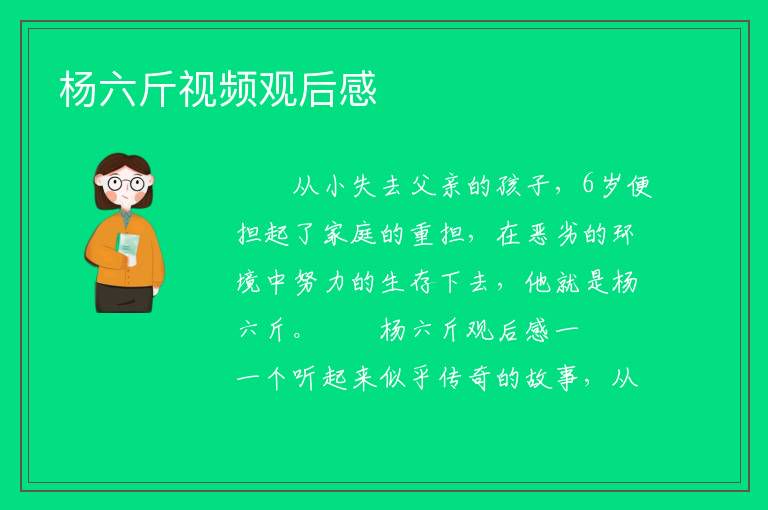 杨六斤视频观后感

从小失去父亲的孩子，6岁便担起了家庭的重担，在恶劣的环境中努力的生存下去，他就是杨六斤。　　杨六斤观后感一

一个听起来似乎传奇的故事，从